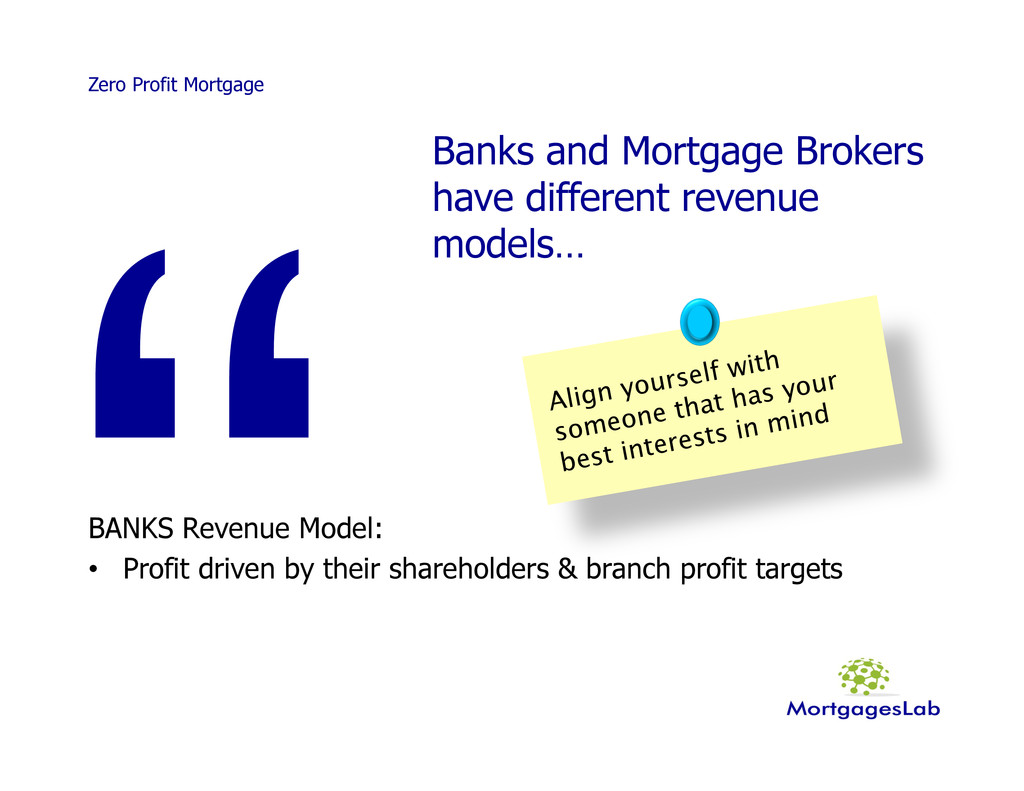 Zero Profit Mortgage

Banks and Mortgage Brokers have different revenue models…

“

Align yourself with someone that has your best interests in mind

BANKS Revenue Model:

• Profit driven by their shareholders & branch profit targets

MortgagesLab